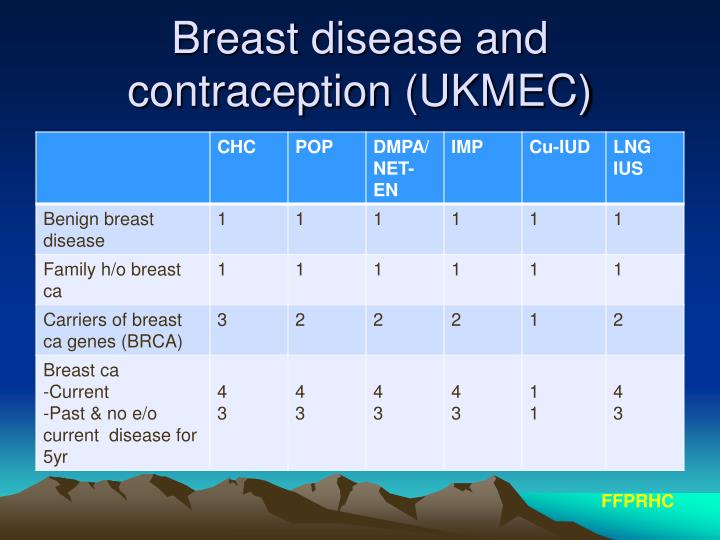 Breast disease and contraception (UKMEC)

|  | CHC | POP | DMPA/ NET-EN | IMP | Cu-IUD | LNG IUS |
|---|---|---|---|---|---|---|
| Benign breast disease | 1 | 1 | 1 | 1 | 1 | 1 |
| Family h/o breast ca | 1 | 1 | 1 | 1 | 1 | 1 |
| Carriers of breast ca genes (BRCA) | 3 | 2 | 2 | 2 | 1 | 2 |
| Breast ca -Current -Past & no e/o current disease for 5yr | 4 3 | 4 3 | 4 3 | 4 3 | 1 1 | 4 3 |

FFPRHC